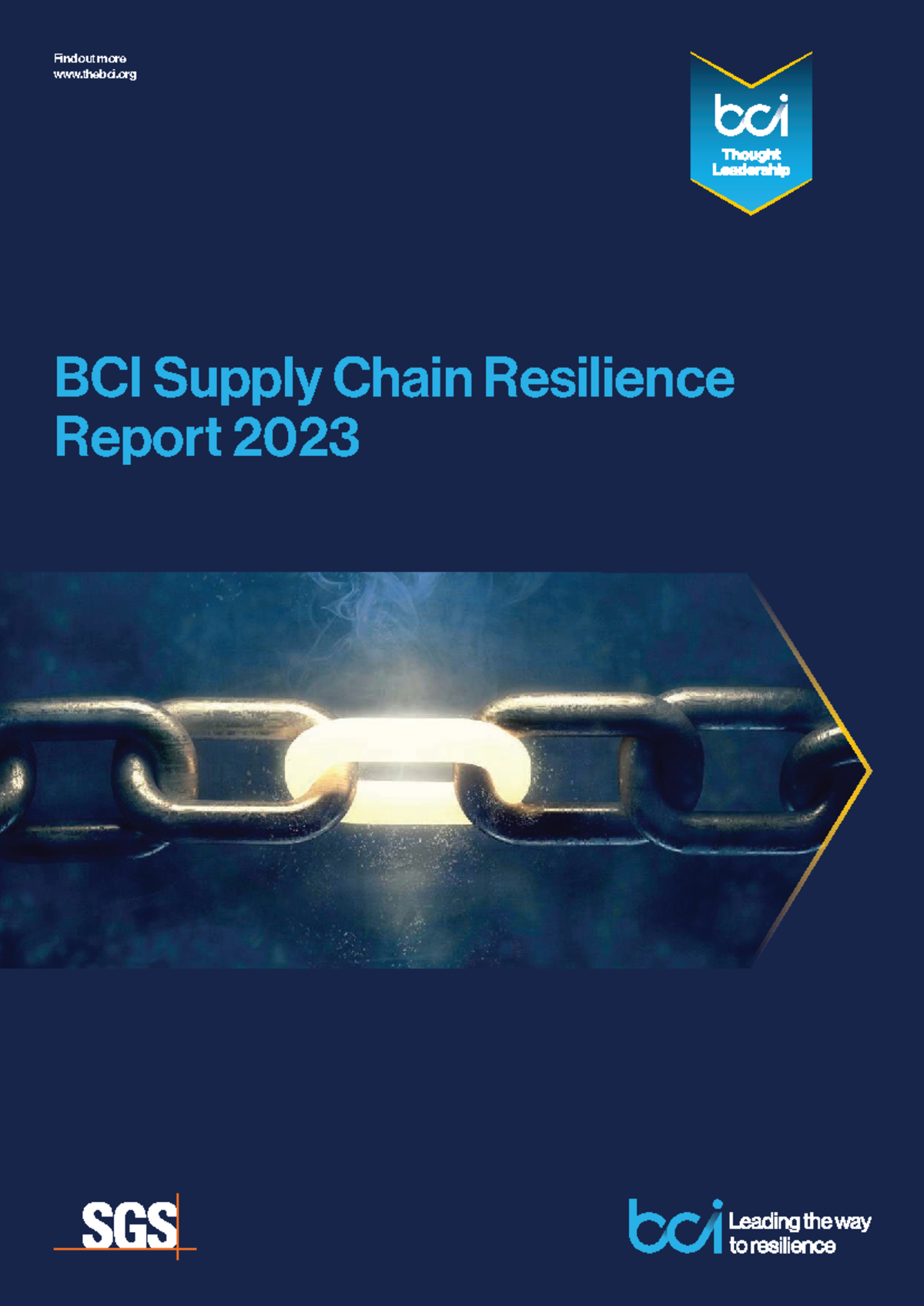 Find out more
www.thebci.org

bci
Thought Leadership

BCI Supply Chain Resilience Report 2023

SGS

bci Leading the way to resilience